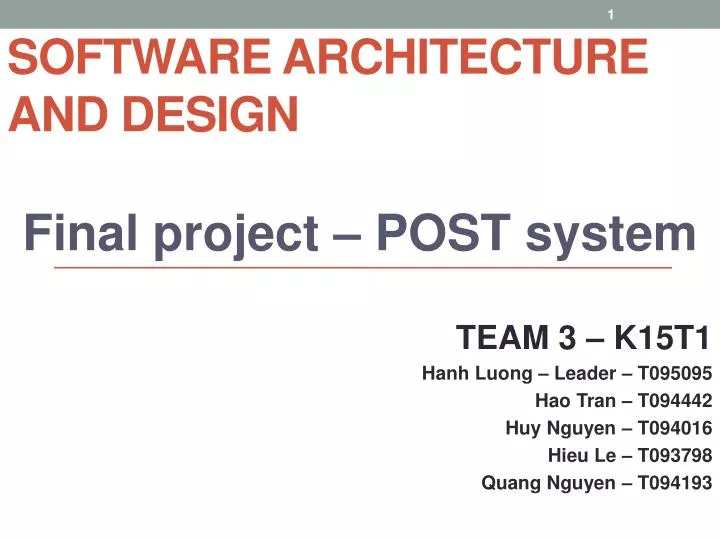 1

SOFTWARE ARCHITECTURE AND DESIGN

Final project – POST system

TEAM 3 – K15T1

Hanh Luong – Leader – T095095
Hao Tran – T094442
Huy Nguyen – T094016
Hieu Le – T093798
Quang Nguyen – T094193